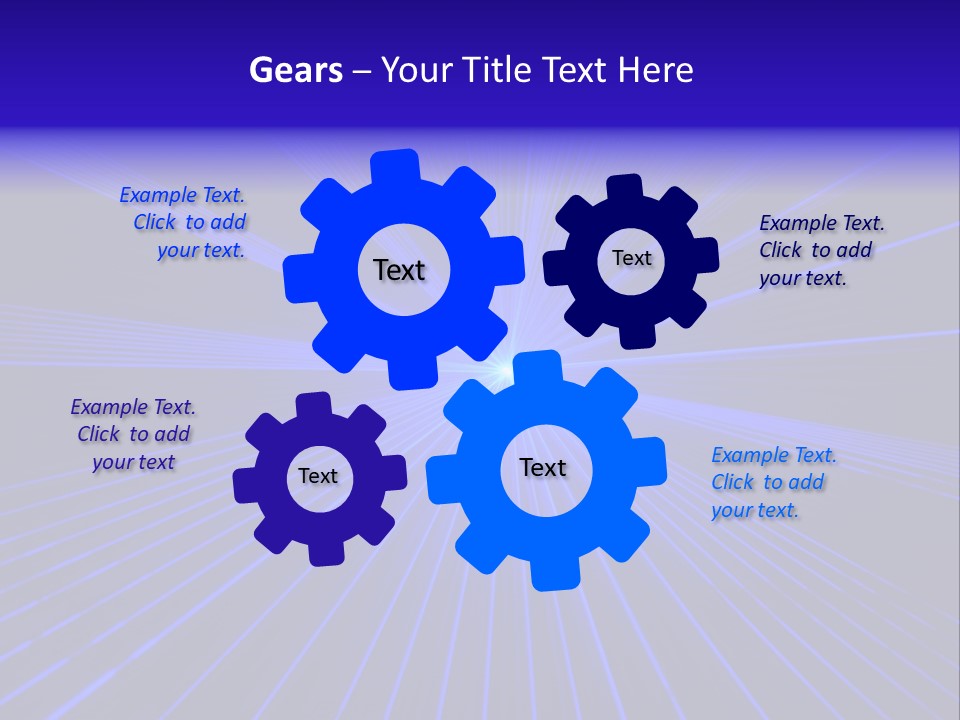 Gears – Your Title Text Here

Example Text. Click to add your text.

Text

Text

Example Text. Click to add your text.

Example Text. Click to add your text

Text

Text

Example Text. Click to add your text.